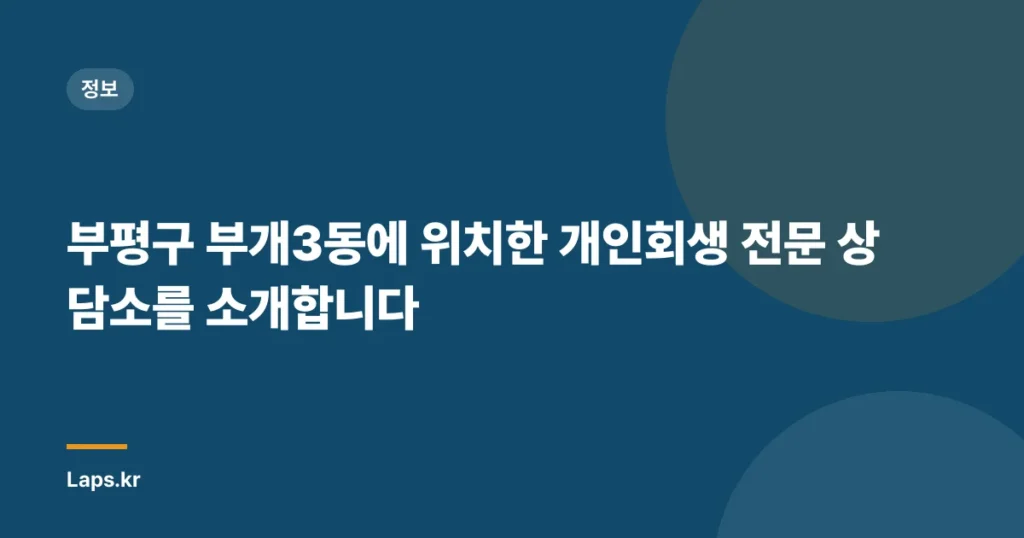 정보

부평구 부개3동에 위치한 개인회생 전문 상담소를 소개합니다

Laps.kr